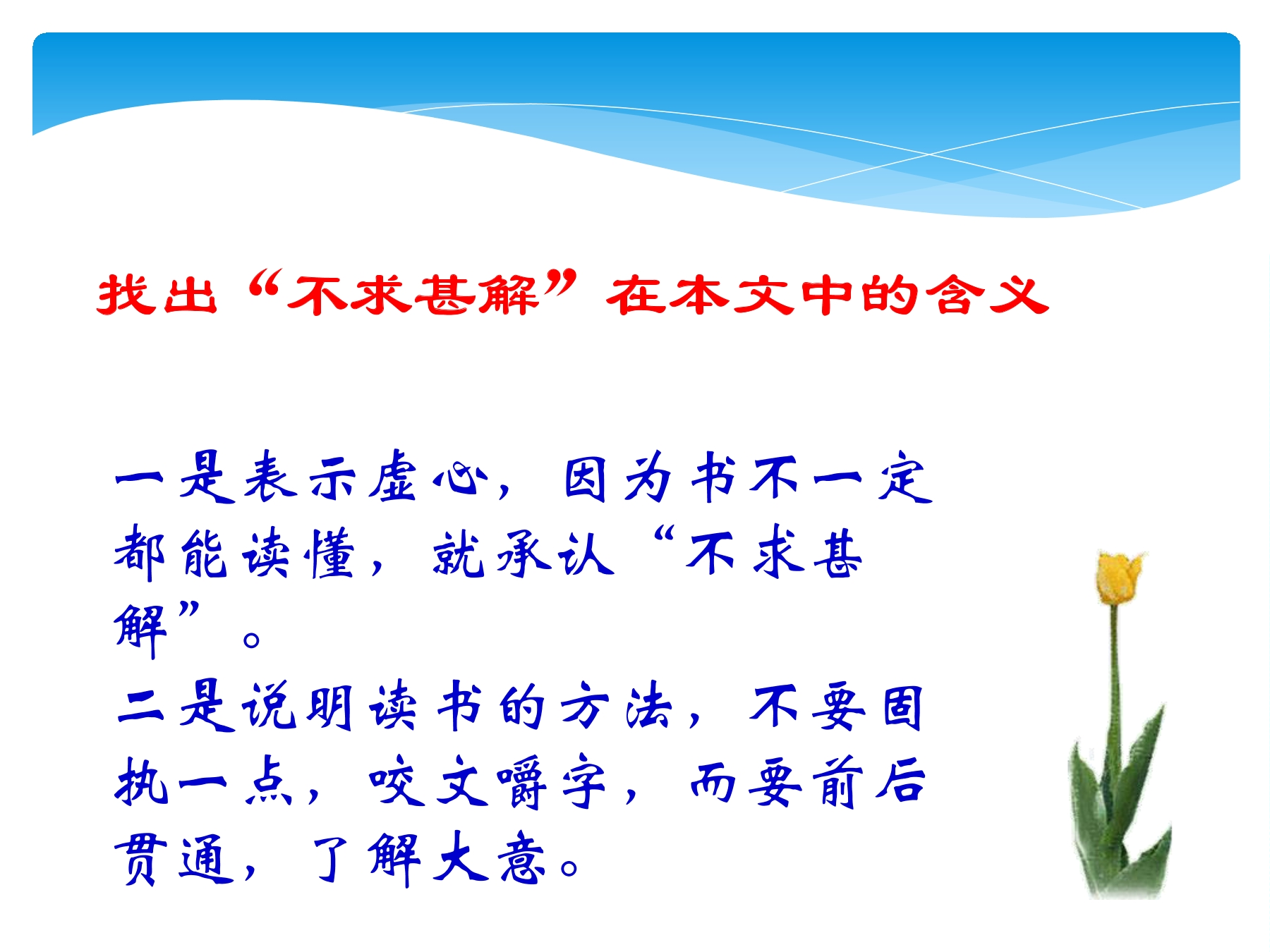 找出“不求甚解”在本文中的含义

一是表示虚心，因为书不一定都能读懂，就承认“不求甚解”。
二是说明读书的方法，不要固执一点，咬文嚼字，而要前后贯通，了解大意。